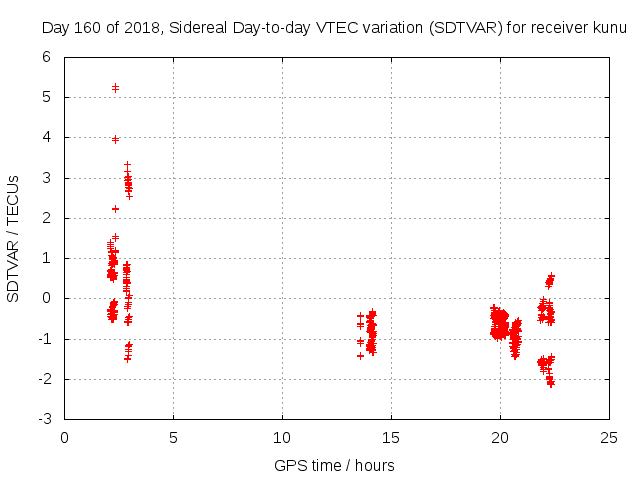 Day 160 of 2018, Sidereal Day-to-day VTEC variation (SDTVAR) for receiver kunu

SDTVAR / TECUs

6
5
4
3
2
1
0
-1
-2
-3

0
5
10
15
20
25

GPS time / hours